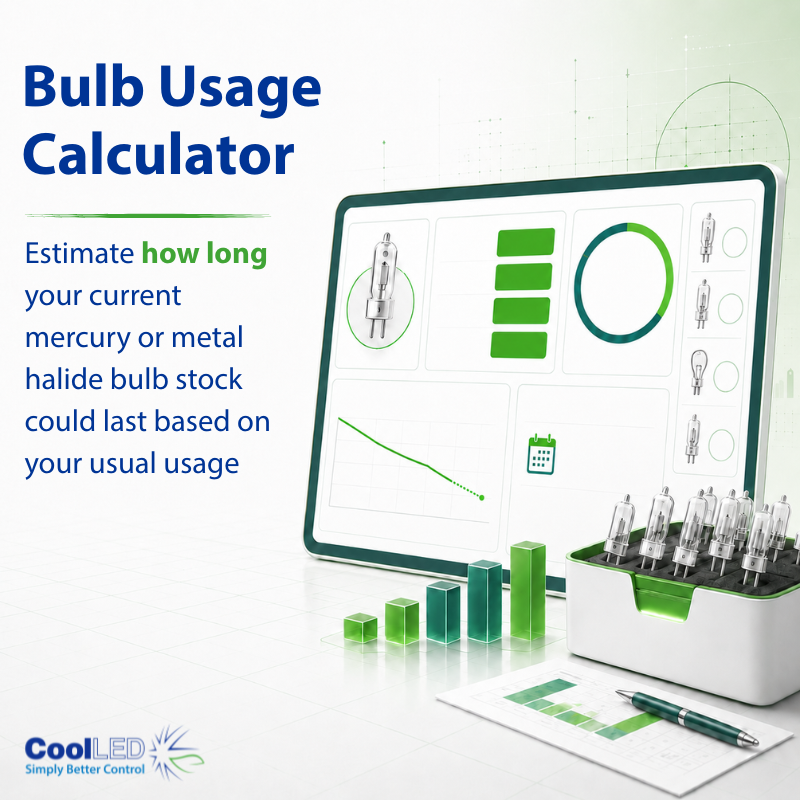 Bulb Usage Calculator

Estimate how long your current mercury or metal halide bulb stock could last based on your usual usage

CoolLED
Simply Better Control